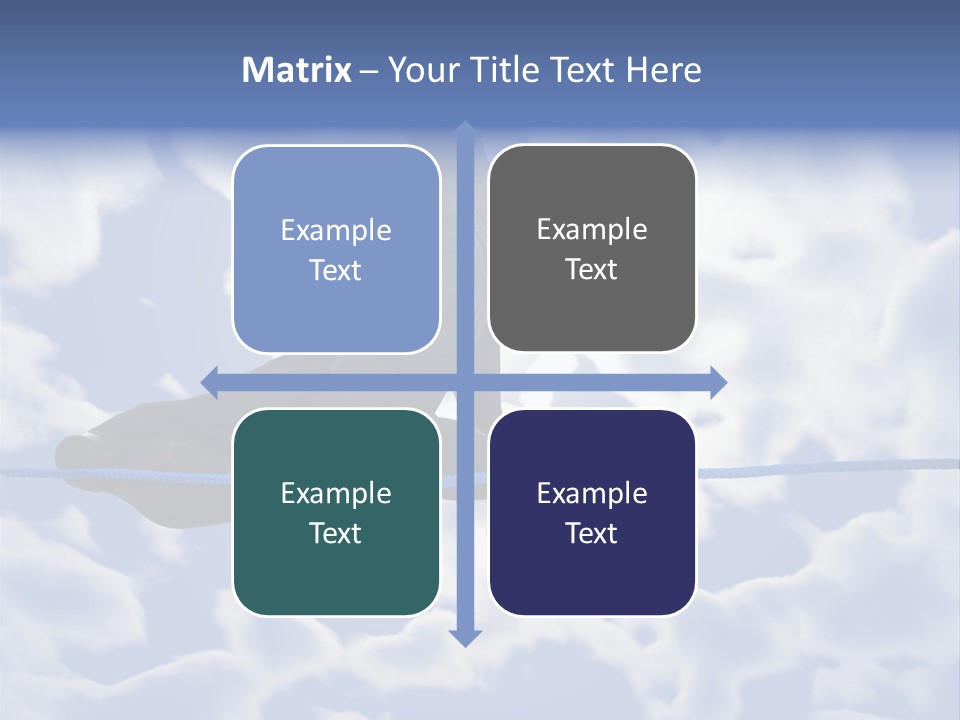 Matrix – Your Title Text Here

Example Text

Example Text

Example Text

Example Text